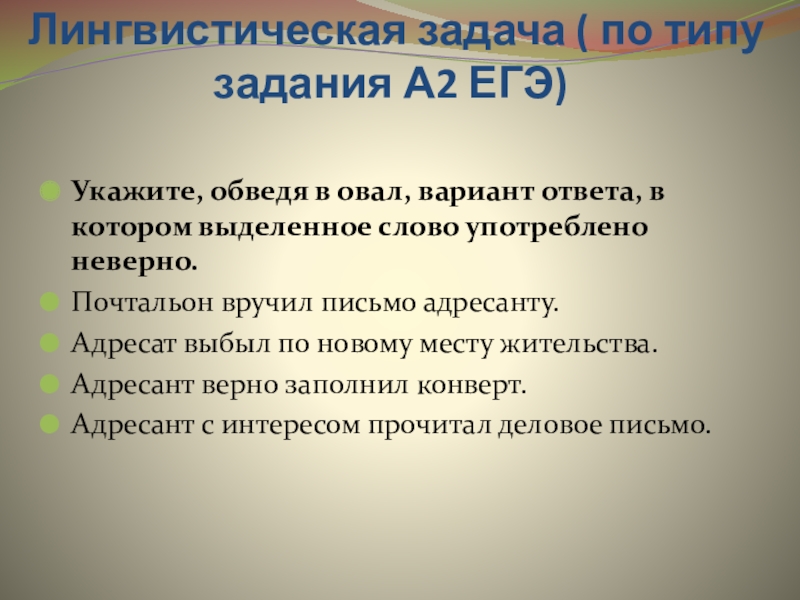 Лингвистическая задача ( по типу задания А2 ЕГЭ)

Укажите, обведя в овал, вариант ответа, в котором выделенное слово употреблено неверно.

Почтальон вручил письмо адресанту.

Адресат выбыл по новому месту жительства.

Адресант верно заполнил конверт.

Адресант с интересом прочитал деловое письмо.